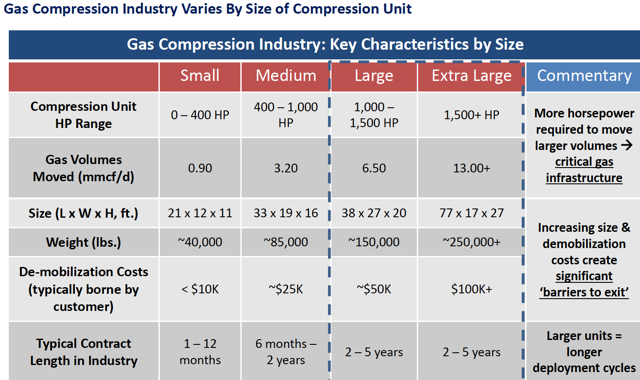 Gas Compression Industry Varies By Size of Compression Unit

Gas Compression Industry: Key Characteristics by Size

| | Small | Medium | Large | Extra Large | Commentary |
|---|---|---|---|---|---|
| Compression Unit HP Range | 0 – 400 HP | 400 – 1,000 HP | 1,000 – 1,500 HP | 1,500+ HP | More horsepower required to move larger volumes → critical gas infrastructure |
| Gas Volumes Moved (mmcf/d) | 0.90 | 3.20 | 6.50 | 13.00+ | |
| Size (L x W x H, ft.) | 21 x 12 x 11 | 33 x 19 x 16 | 38 x 27 x 20 | 77 x 17 x 27 | Increasing size & demobilization costs create significant 'barriers to exit' |
| Weight (lbs.) | ~40,000 | ~85,000 | ~150,000 | ~250,000+ | |
| De-mobilization Costs (typically borne by customer) | < $10K | ~$25K | ~$50K | $100K+ | |
| Typical Contract Length in Industry | 1 – 12 months | 6 months – 2 years | 2 – 5 years | 2 – 5 years | Larger units = longer deployment cycles |